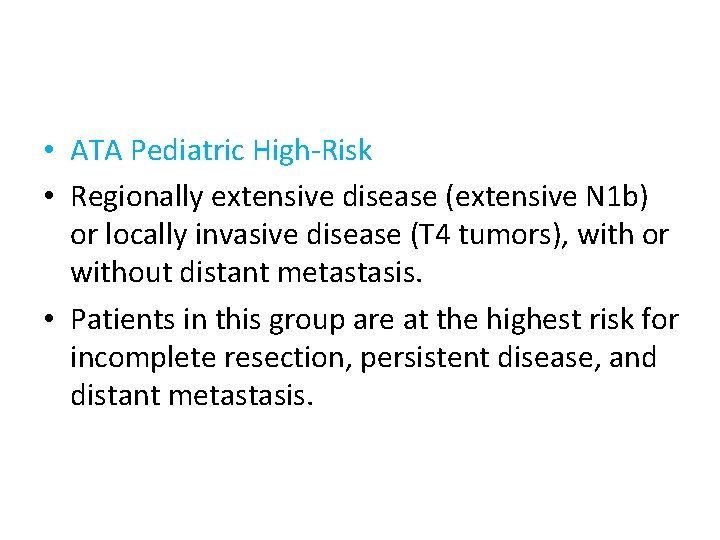 • ATA Pediatric High-Risk

• Regionally extensive disease (extensive N1b) or locally invasive disease (T4 tumors), with or without distant metastasis.

• Patients in this group are at the highest risk for incomplete resection, persistent disease, and distant metastasis.